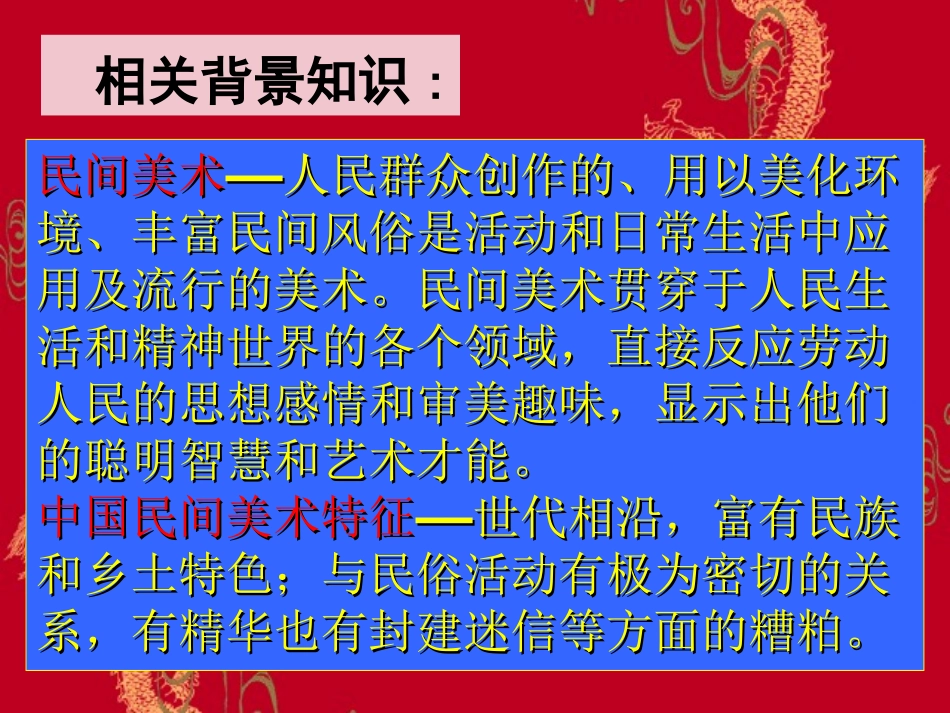 相关背景知识：

民间美术—人民群众创作的、用以美化环境、丰富民间风俗是活动和日常生活中应用及流行的美术。民间美术贯穿于人民生活和精神世界的各个领域，直接反应劳动人民的思想感情和审美趣味，显示出他们的聪明智慧和艺术才能。

中国民间美术特征—世代相沿，富有民族和乡土特色；与民俗活动有极为密切的关系，有精华也有封建迷信等方面的糟粕。